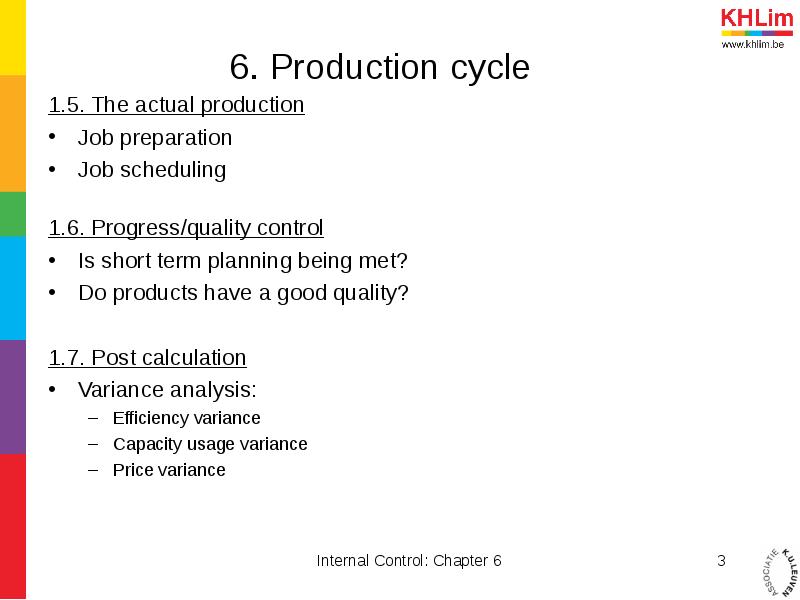 KHLim
www.khlim.be

6. Production cycle

1.5. The actual production
• Job preparation
• Job scheduling

1.6. Progress/quality control
• Is short term planning being met?
• Do products have a good quality?

1.7. Post calculation
• Variance analysis:
– Efficiency variance
– Capacity usage variance
– Price variance

Internal Control: Chapter 6

3

ASSOCIATIE K.U.LEUVEN